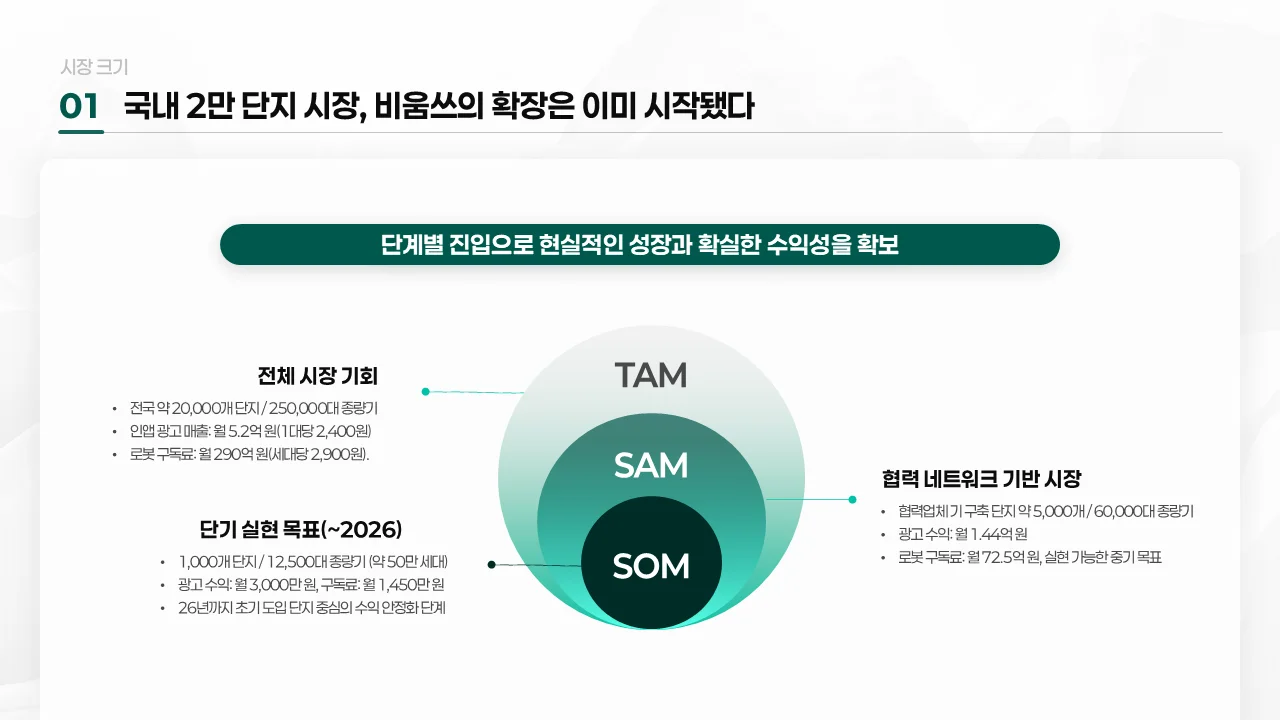 시장 크기

01 국내 2만 단지 시장, 비움쓰의 확장은 이미 시작됐다

단계별 진입으로 현실적인 성장과 확실한 수익성을 확보

전체 시장 기회

• 전국 약 20,000개 단지 / 250,000대 종량기
• 인앱 광고 매출: 월 5.2억 원(1대당 2,400원)
• 로봇 구독료: 월 290억 원(세대당 2,900원).

TAM

SAM

SOM

단기 실현 목표(~2026)

• 1,000개 단지 / 12,500대 종량기 (약 50만 세대)
• 광고 수익: 월 3,000만 원, 구독료: 월 1,450만 원
• 26년까지 초기 도입 단지 중심의 수익 안정화 단계

협력 네트워크 기반 시장

• 협력업체 기 구축 단지 약 5,000개 / 60,000대 종량기
• 광고 수익: 월 1.44억 원
• 로봇 구독료: 월 72.5억 원, 실현 가능한 중기 목표